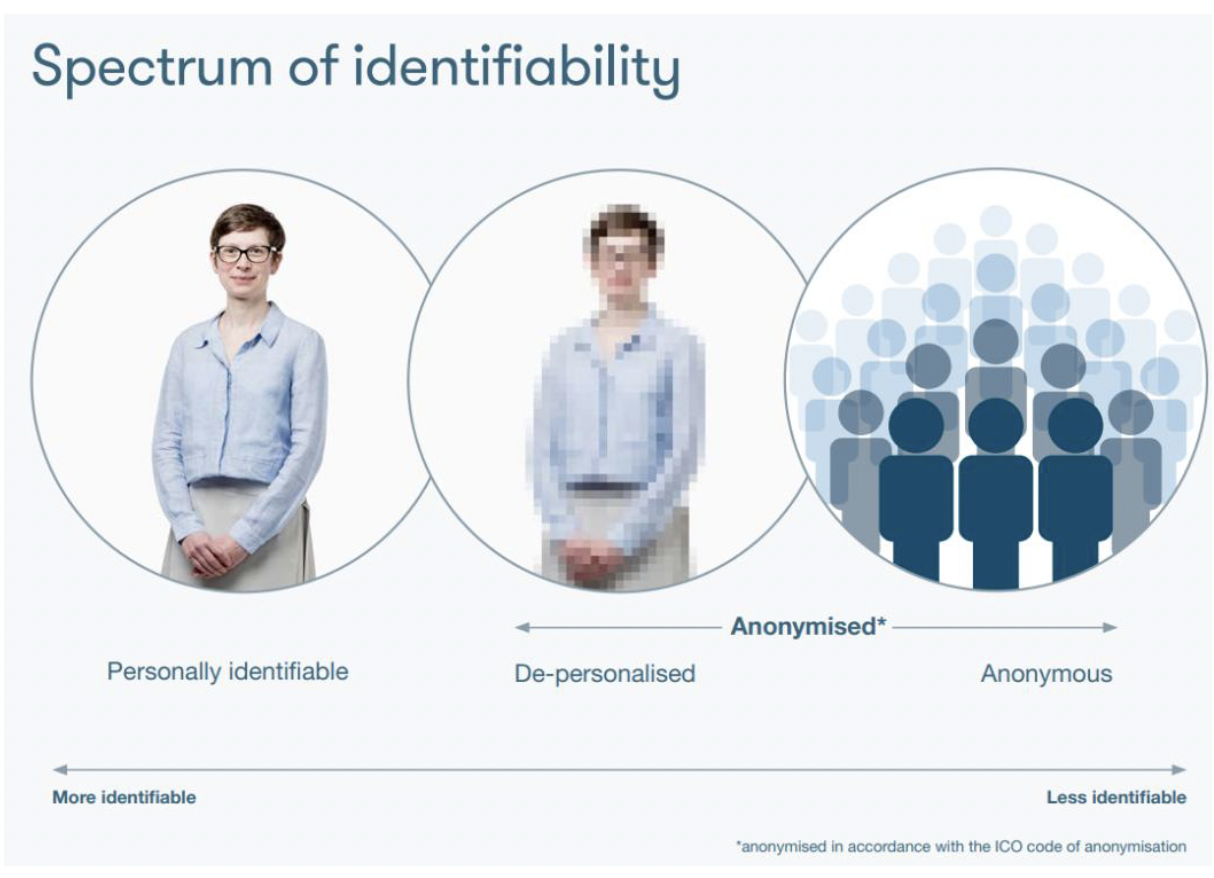 Spectrum of identifiability

Anonymised*

Personally identifiable

De-personalised

Anonymous

More identifiable

Less identifiable

*anonymised in accordance with the ICO code of anonymisation